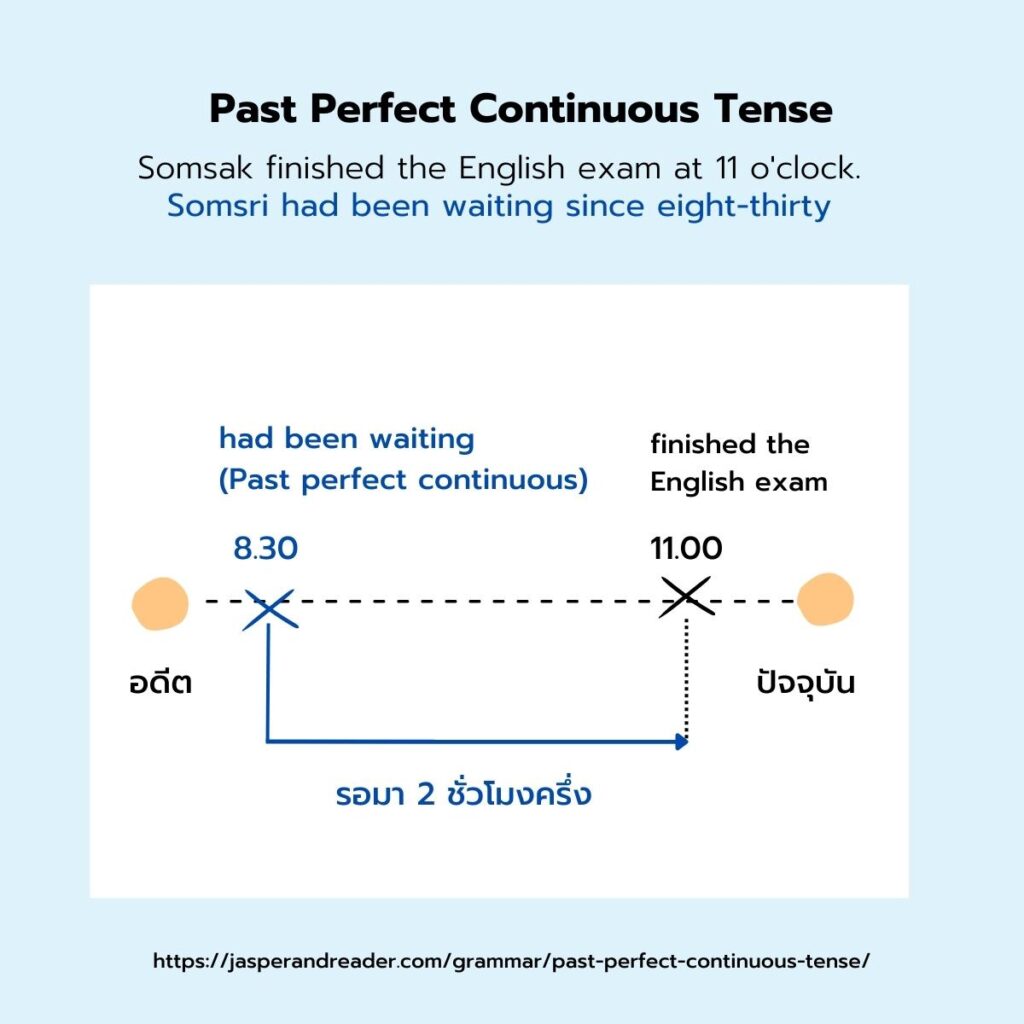 Past Perfect Continuous Tense

Somsak finished the English exam at 11 o'clock.
Somsri had been waiting since eight-thirty

had been waiting
(Past perfect continuous)

finished the
English exam

8.30

11.00

อดีต

ปัจจุบัน

รอมา 2 ชั่วโมงครึ่ง

https://jasperandreader.com/grammar/past-perfect-continuous-tense/